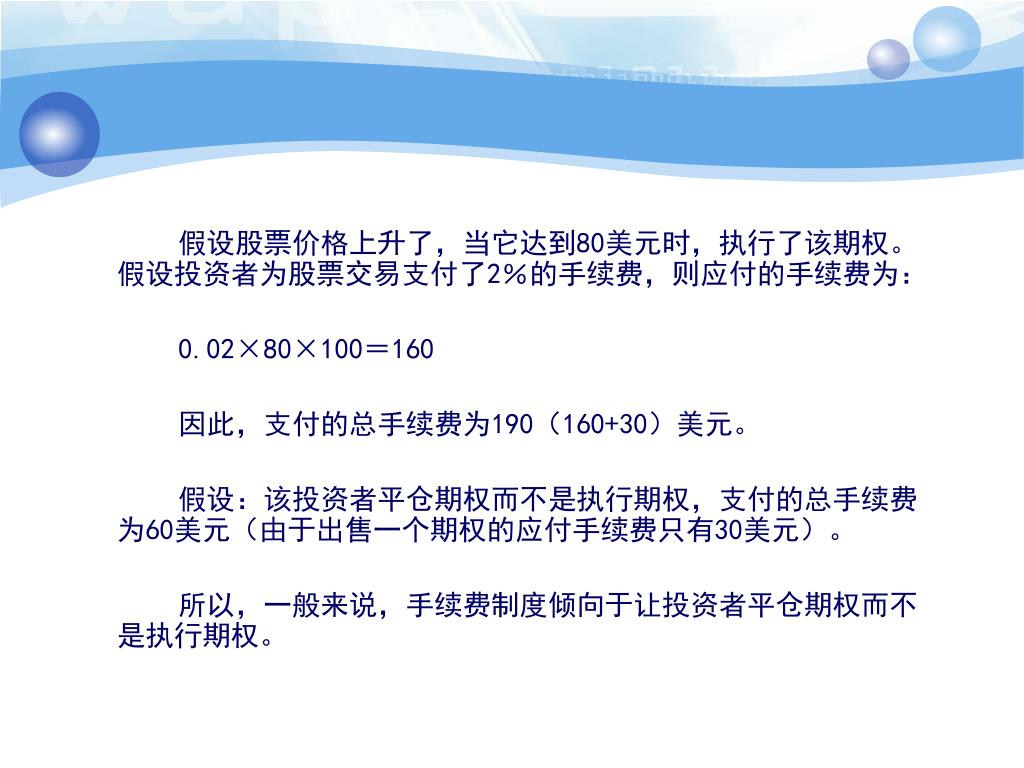 假设股票价格上升了，当它达到80美元时，执行了该期权。假设投资者为股票交易支付了2%的手续费，则应付的手续费为：

$0.02 \times 80 \times 100 = 160$

因此，支付的总手续费为190（160+30）美元。

假设：该投资者平仓期权而不是执行期权，支付的总手续费为60美元（由于出售一个期权的应付手续费只有30美元）。

所以，一般来说，手续费制度倾向于让投资者平仓期权而不是执行期权。